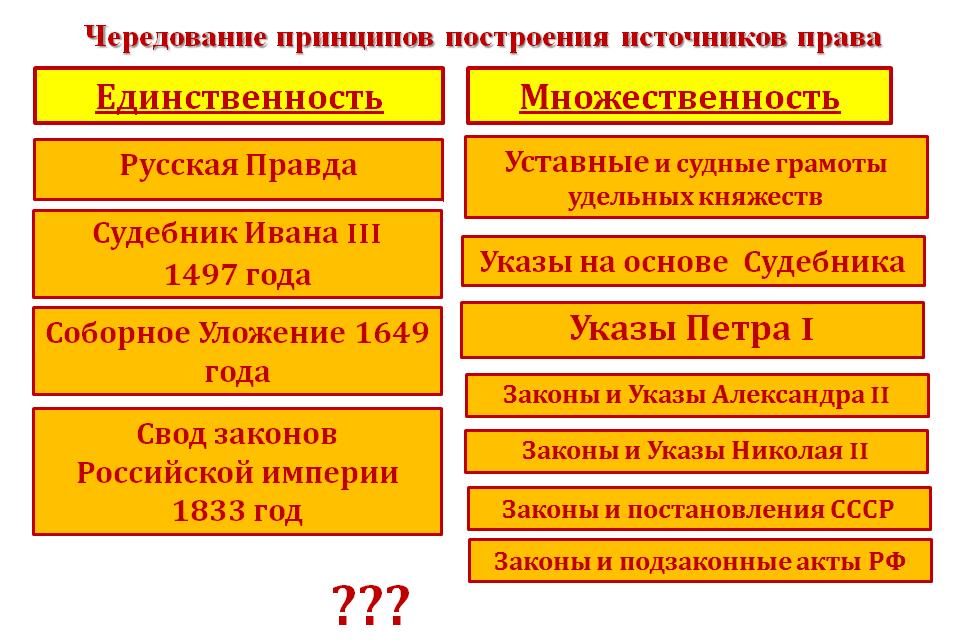 Чередование принципов построения источников права

Единственность

Русская Правда

Судебник Ивана III 1497 года

Соборное Уложение 1649 года

Свод законов Российской империи 1833 год

???

Множественность

Уставные и судные грамоты удельных княжеств

Указы на основе Судебника

Указы Петра I

Законы и Указы Александра II

Законы и Указы Николая II

Законы и постановления СССР

Законы и подзаконные акты РФ